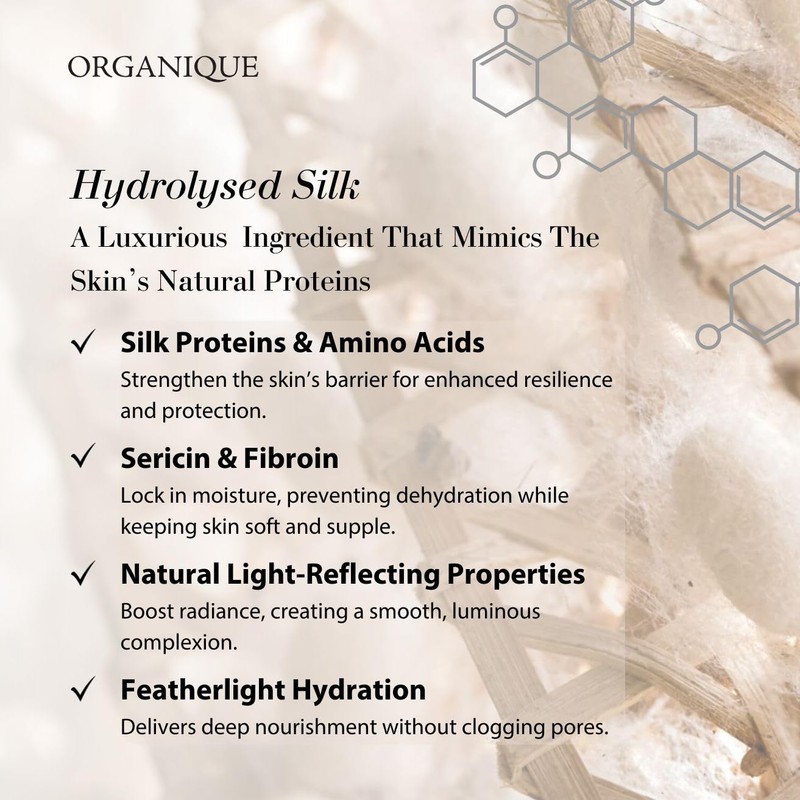 ORGANIQUE

Hydrolysed Silk

A Luxurious Ingredient That Mimics The Skin's Natural Proteins

✓ Silk Proteins & Amino Acids
Strengthen the skin's barrier for enhanced resilience and protection.

✓ Sericin & Fibroin
Lock in moisture, preventing dehydration while keeping skin soft and supple.

✓ Natural Light-Reflecting Properties
Boost radiance, creating a smooth, luminous complexion.

✓ Featherlight Hydration
Delivers deep nourishment without clogging pores.